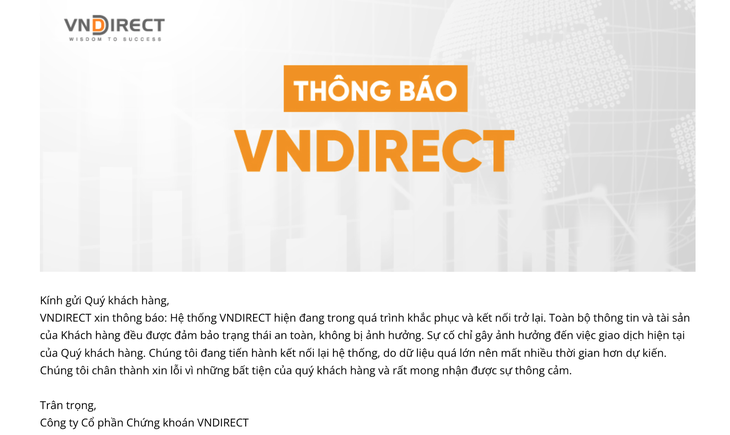 VNDIRECT
WISDOM TO SUCCESS

THÔNG BÁO
VNDIRECT

Kính gửi Quý khách hàng,
VNDIRECT xin thông báo: Hệ thống VNDIRECT hiện đang trong quá trình khắc phục và kết nối trở lại. Toàn bộ thông tin và tài sản của Khách hàng đều được đảm bảo trạng thái an toàn, không bị ảnh hưởng. Sự cố chỉ gây ảnh hưởng đến việc giao dịch hiện tại của Quý khách hàng. Chúng tôi đang tiến hành kết nối lại hệ thống, do dữ liệu quá lớn nên mất nhiều thời gian hơn dự kiến. Chúng tôi chân thành xin lỗi vì những bất tiện của quý khách hàng và rất mong nhận được sự thông cảm.

Trân trọng,
Công ty Cổ phần Chứng khoán VNDIRECT